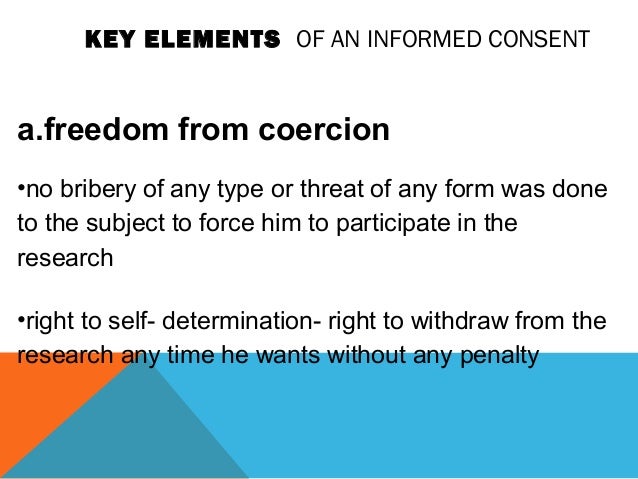 KEY ELEMENTS OF AN INFORMED CONSENT

a.freedom from coercion

•no bribery of any type or threat of any form was done to the subject to force him to participate in the research

•right to self- determination- right to withdraw from the research any time he wants without any penalty